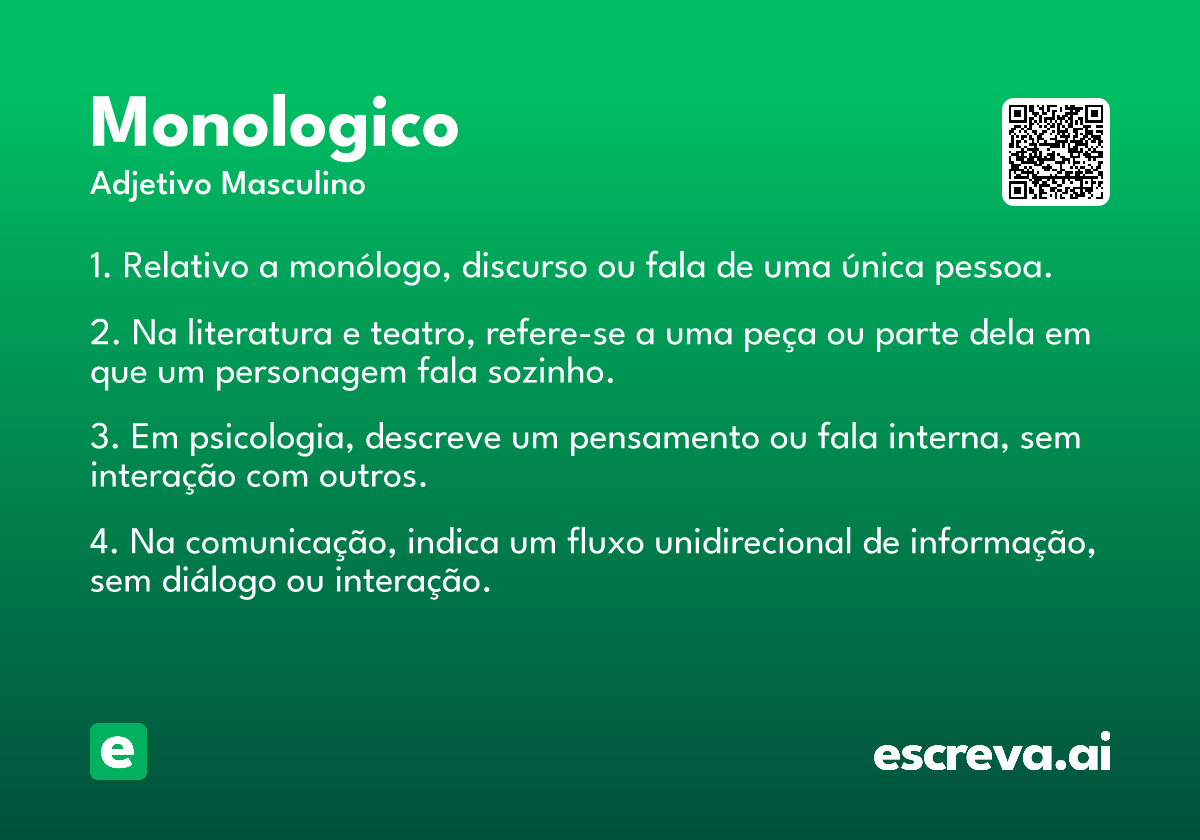 Monologico
Adjetivo Masculino

1. Relativo a monólogo, discurso ou fala de uma única pessoa.

2. Na literatura e teatro, refere-se a uma peça ou parte dela em que um personagem fala sozinho.

3. Em psicologia, descreve um pensamento ou fala interna, sem interação com outros.

4. Na comunicação, indica um fluxo unidirecional de informação, sem diálogo ou interação.

e

escreva.ai